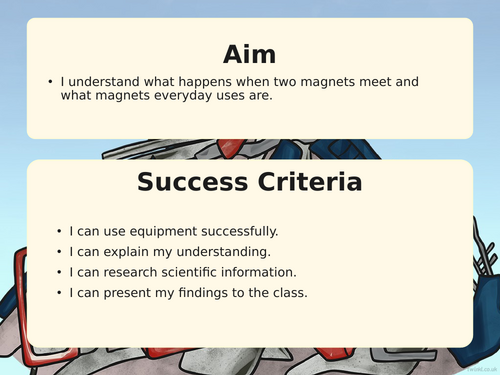 Aim

• I understand what happens when two magnets meet and what magnets everyday uses are.

Success Criteria

• I can use equipment successfully.
• I can explain my understanding.
• I can research scientific information.
• I can present my findings to the class.

twinkl.co.uk